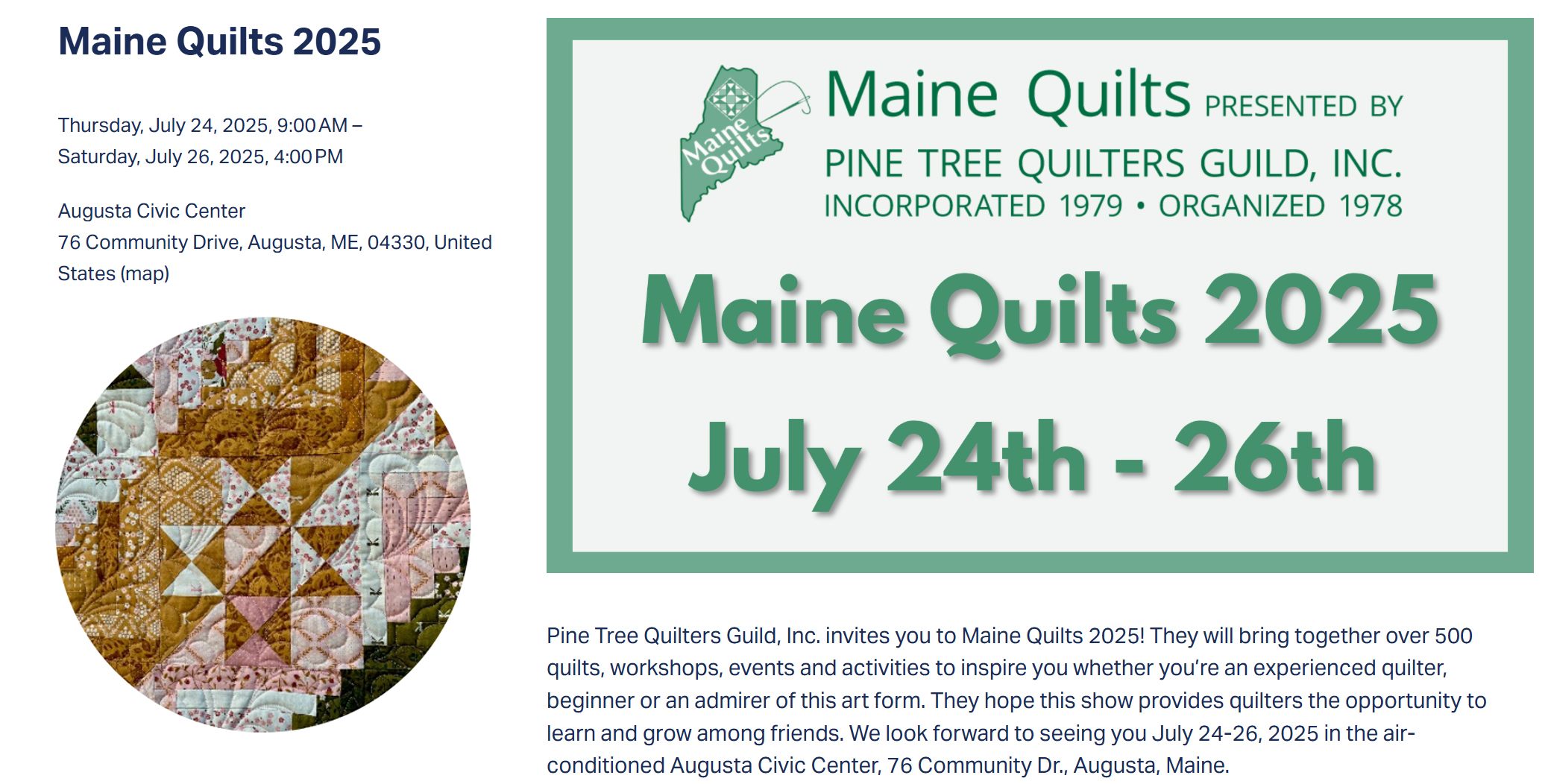 Maine Quilts 2025

Thursday, July 24, 2025, 9:00 AM – Saturday, July 26, 2025, 4:00 PM

Augusta Civic Center
76 Community Drive, Augusta, ME, 04330, United States (map)

Maine Quilts

Maine Quilts PRESENTED BY
PINE TREE QUILTERS GUILD, INC.
INCORPORATED 1979 • ORGANIZED 1978

Maine Quilts 2025
July 24th - 26th

Pine Tree Quilters Guild, Inc. invites you to Maine Quilts 2025! They will bring together over 500 quilts, workshops, events and activities to inspire you whether you're an experienced quilter, beginner or an admirer of this art form. They hope this show provides quilters the opportunity to learn and grow among friends. We look forward to seeing you July 24-26, 2025 in the air-conditioned Augusta Civic Center, 76 Community Dr., Augusta, Maine.